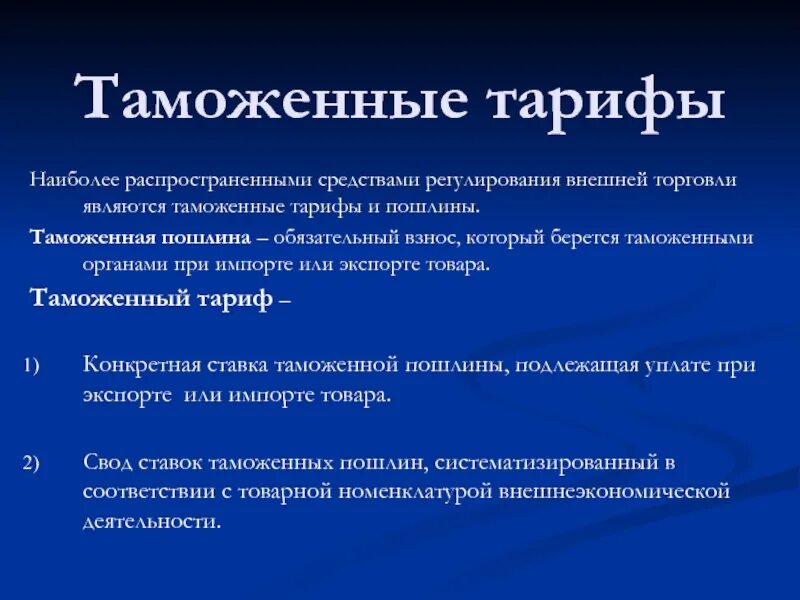 Таможенные тарифы

Наиболее распространенными средствами регулирования внешней торговли являются таможенные тарифы и пошлины.

Таможенная пошлина – обязательный взнос, который берется таможенными органами при импорте или экспорте товара.

Таможенный тариф –

1) Конкретная ставка таможенной пошлины, подлежащая уплате при экспорте или импорте товара.

2) Свод ставок таможенных пошлин, систематизированный в соответствии с товарной номенклатурой внешнеэкономической деятельности.